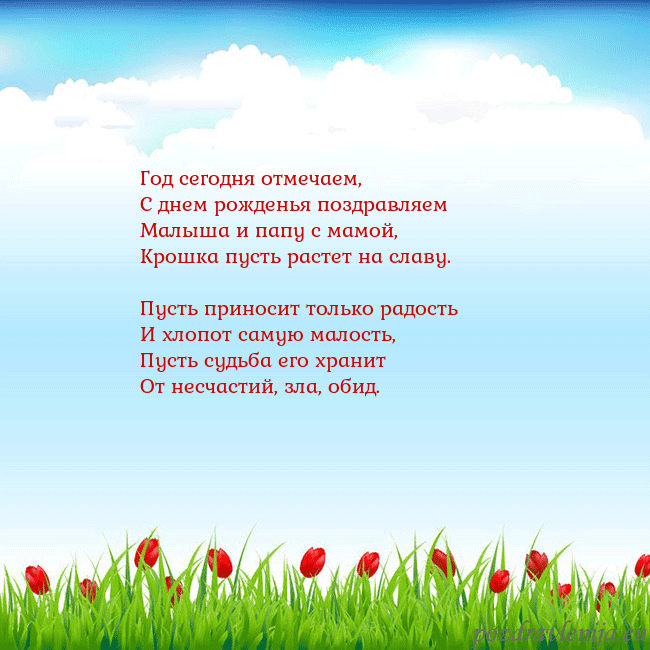 Год сегодня отмечаем,
С днем рожденья поздравляем
Малыша и папу с мамой,
Крошка пусть растет на славу.

Пусть приносит только радость
И хлопот самую малость,
Пусть судьба его хранит
От несчастий, зла, обид.

pozdravlenija.eu